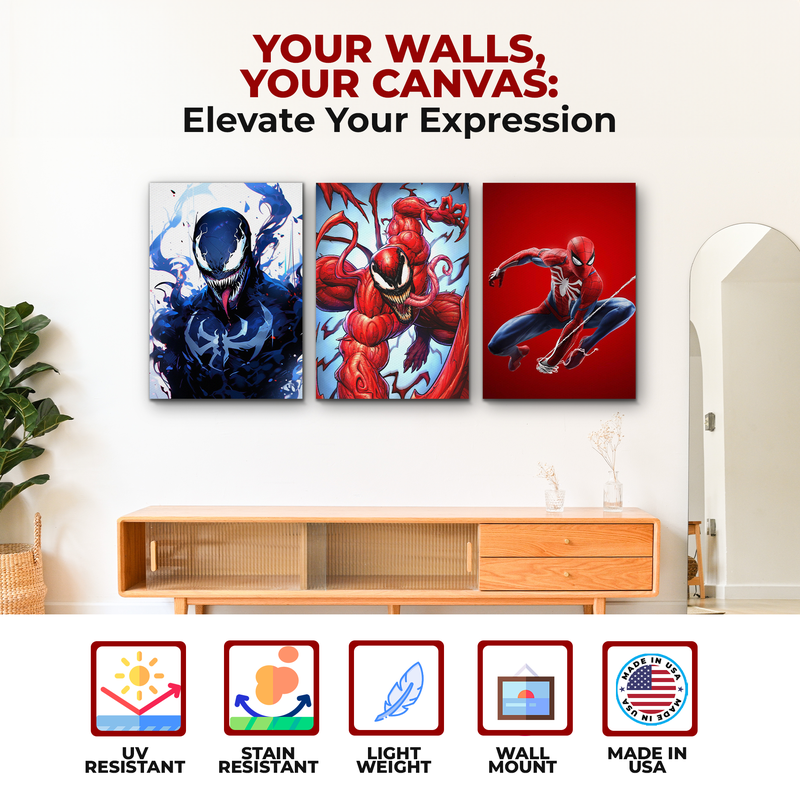 YOUR WALLS, YOUR CANVAS:
Elevate Your Expression

MADE IN USA MADE IN USA

UV RESISTANT

STAIN RESISTANT

LIGHT WEIGHT

WALL MOUNT

MADE IN USA